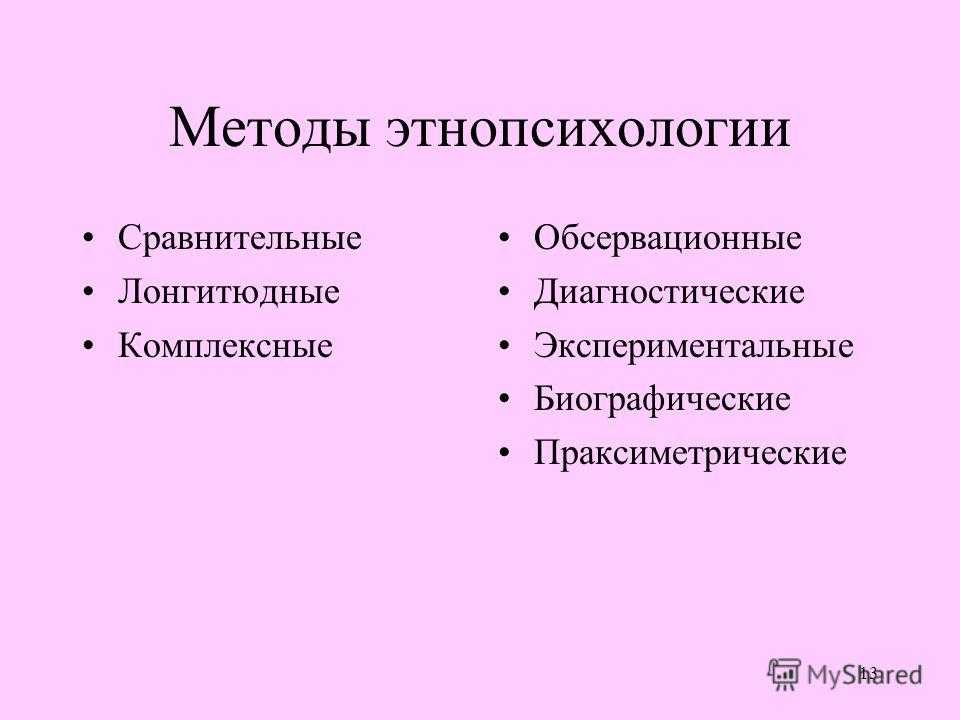 Методы этнопсихологии

• Сравнительные
• Лонгитюдные
• Комплексные

• Обсервационные
• Диагностические
• Экспериментальные
• Биографические
• Праксиметрические

13

MyShared